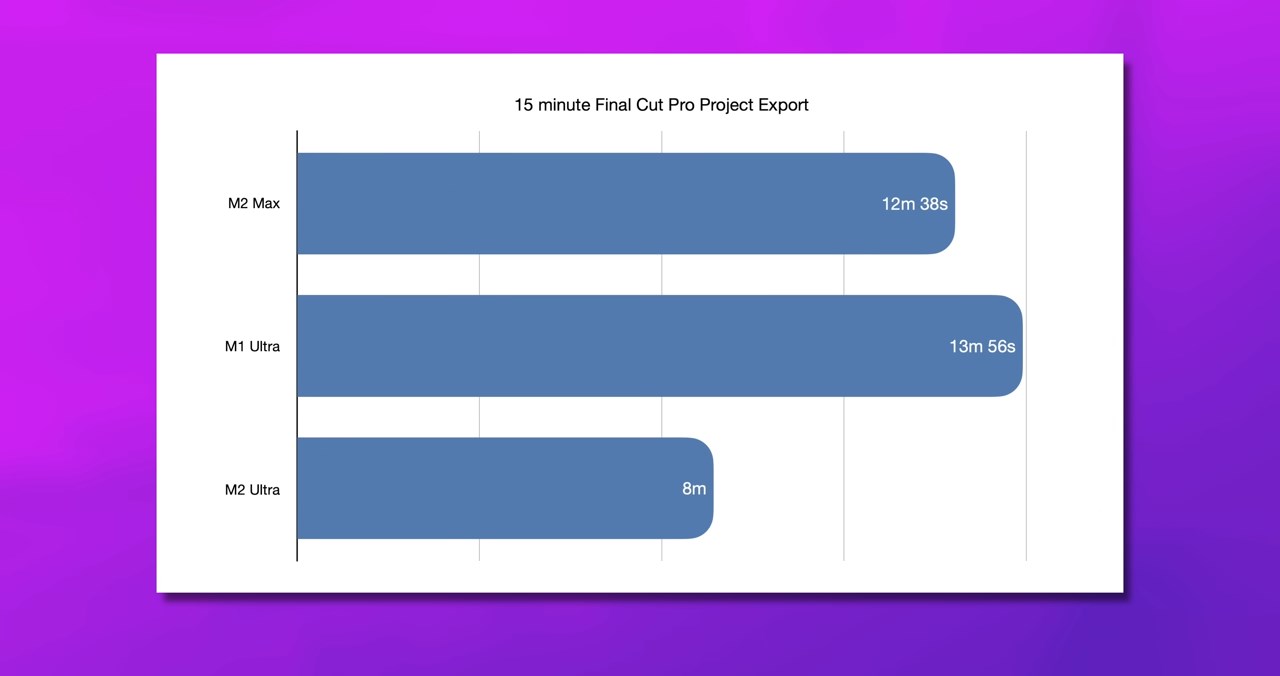 15 minute Final Cut Pro Project Export

M2 Max
12m 38s

M1 Ultra
13m 56s

M2 Ultra
8m